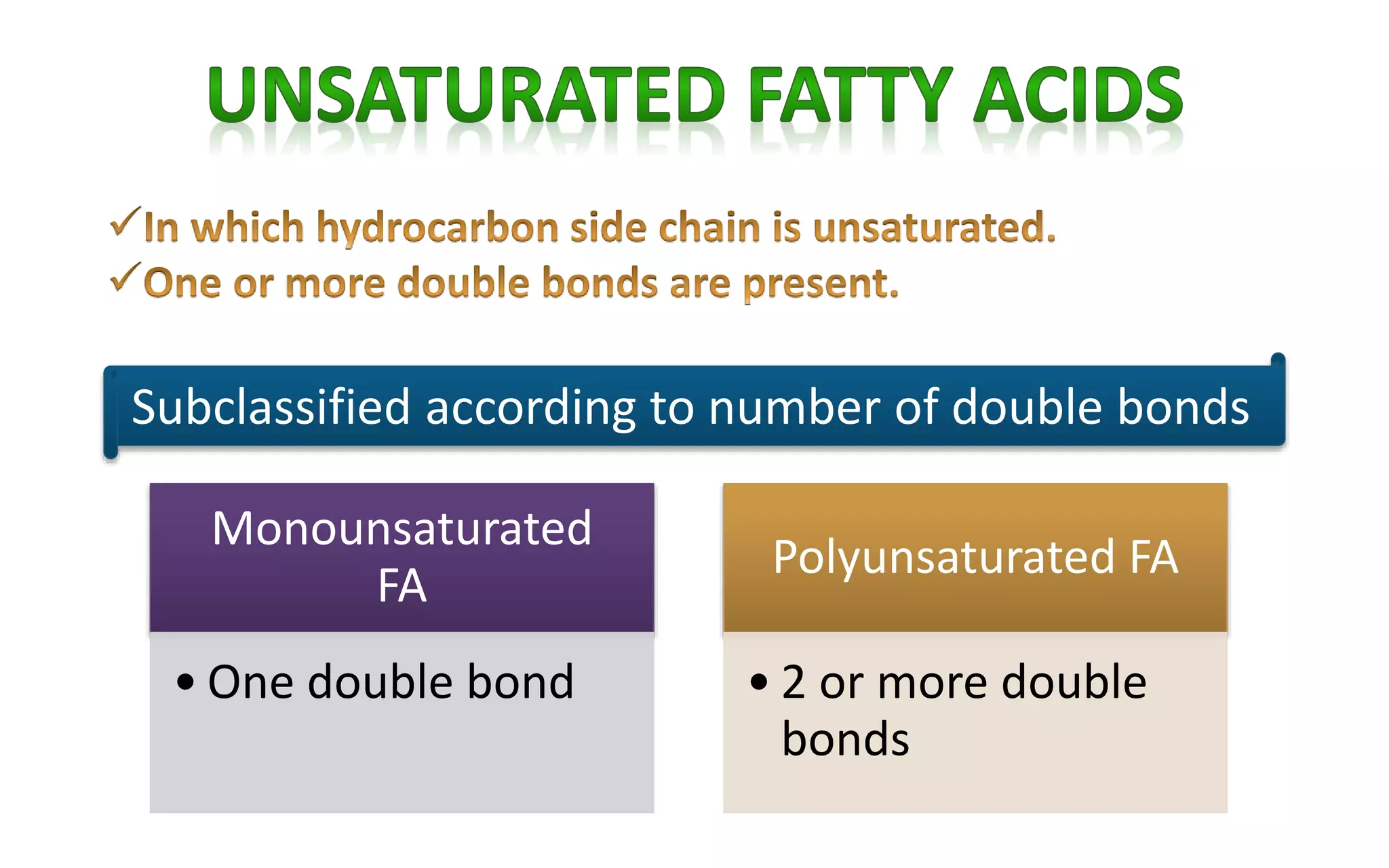 UNSATURATED FATTY ACIDS

✓In which hydrocarbon side chain is unsaturated.
✓One or more double bonds are present.

Subclassified according to number of double bonds

Monounsaturated FA

• One double bond

Polyunsaturated FA

• 2 or more double bonds